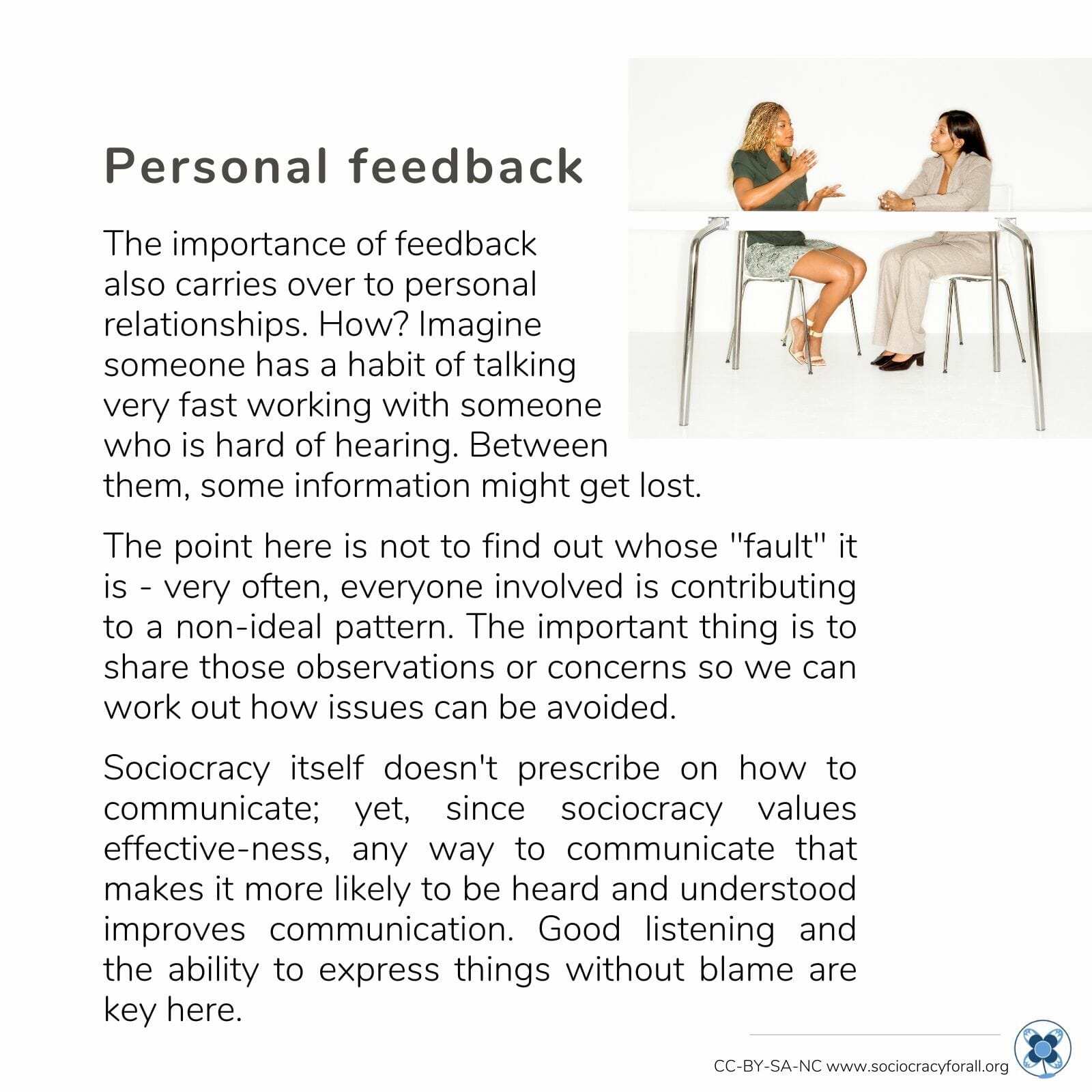 Personal feedback

The importance of feedback also carries over to personal relationships. How? Imagine someone has a habit of talking very fast working with someone who is hard of hearing. Between them, some information might get lost.

The point here is not to find out whose "fault" it is - very often, everyone involved is contributing to a non-ideal pattern. The important thing is to share those observations or concerns so we can work out how issues can be avoided.

Sociocracy itself doesn't prescribe on how to communicate; yet, since sociocracy values effective-ness, any way to communicate that makes it more likely to be heard and understood improves communication. Good listening and the ability to express things without blame are key here.

CC-BY-SA-NC www.sociocracyforall.org